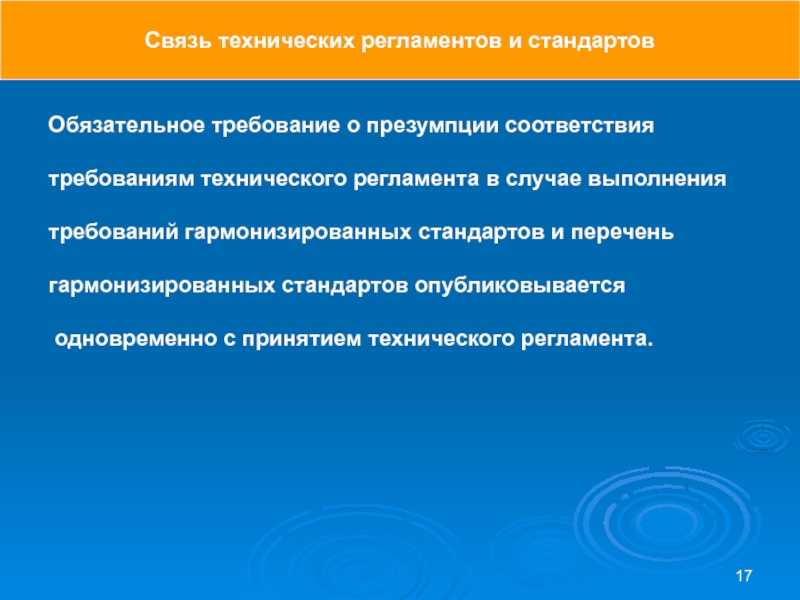 Связь технических регламентов и стандартов

Обязательное требование о презумпции соответствия требованиям технического регламента в случае выполнения требований гармонизированных стандартов и перечень гармонизированных стандартов опубликовывается одновременно с принятием технического регламента.

17